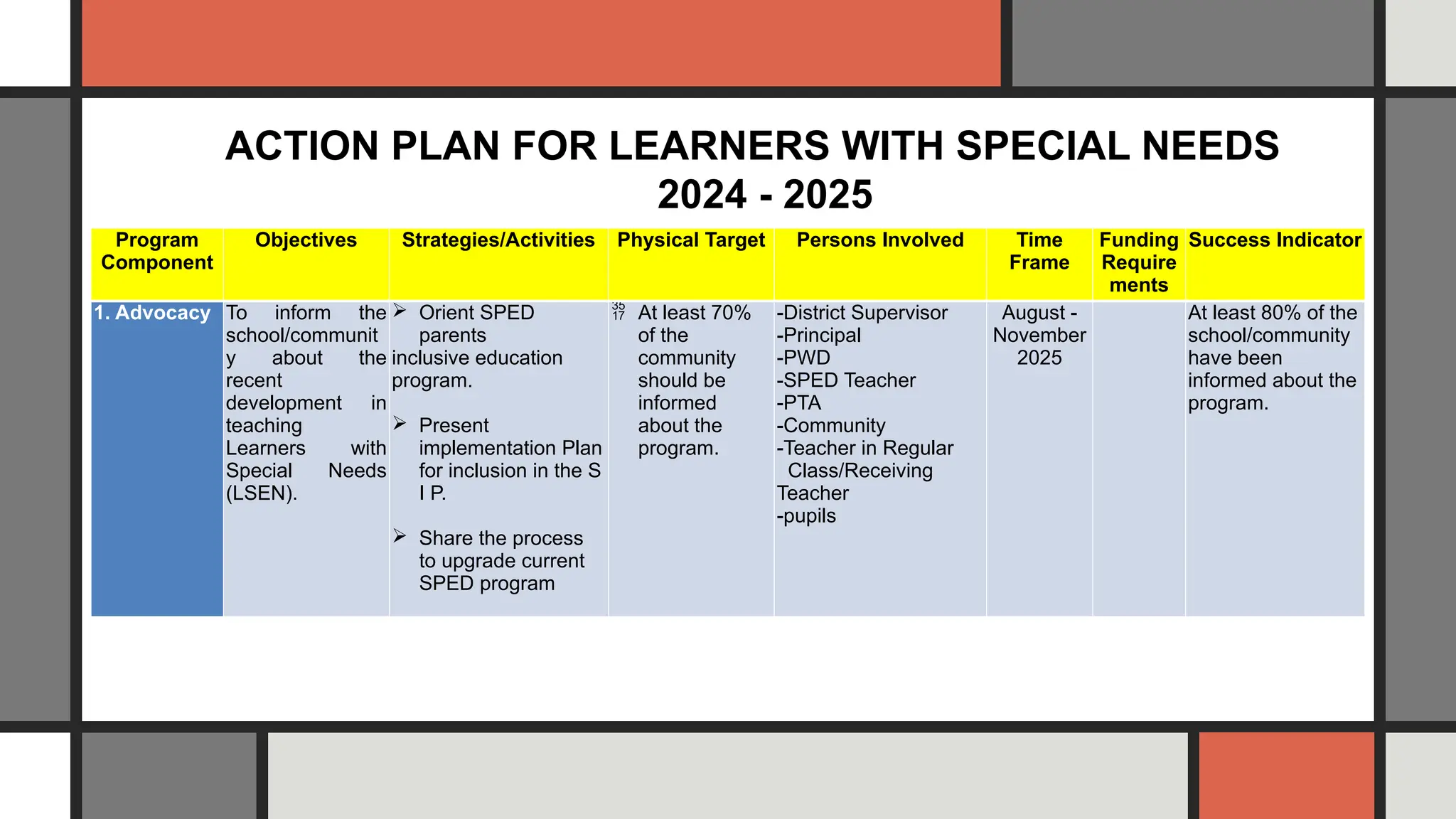 ACTION PLAN FOR LEARNERS WITH SPECIAL NEEDS
2024 - 2025

| Program Component | Objectives | Strategies/Activities | Physical Target | Persons Involved | Time Frame | Funding Requirements | Success Indicator |
|---|---|---|---|---|---|---|---|
| 1. Advocacy | To inform the school/community about the recent development in teaching Learners with Special Needs (LSEN). | ➢ Orient SPED parents inclusive education program. ➢ Present implementation Plan for inclusion in the S I P. ➢ Share the process to upgrade current SPED program | 35 17 At least 70% of the community should be informed about the program. | -District Supervisor -Principal -PWD -SPED Teacher -PTA -Community -Teacher in Regular Class/Receiving Teacher -pupils | August - November 2025 | | At least 80% of the school/community have been informed about the program. |